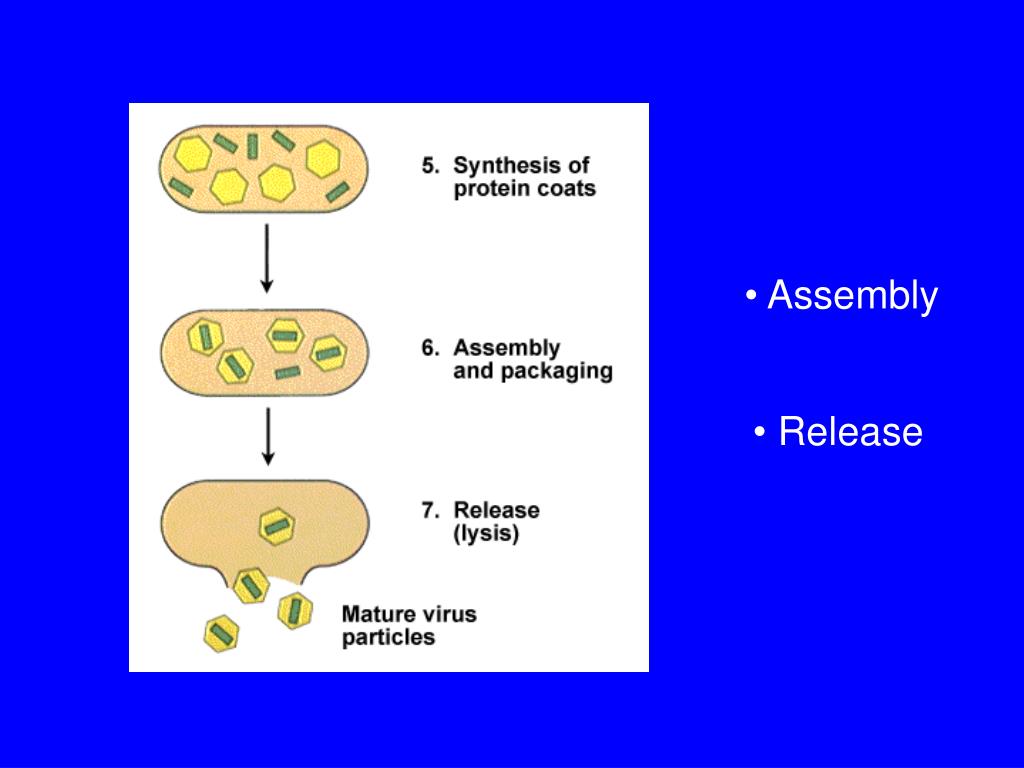 5. Synthesis of protein coats

6. Assembly and packaging

7. Release (lysis)

Mature virus particles

• Assembly

• Release